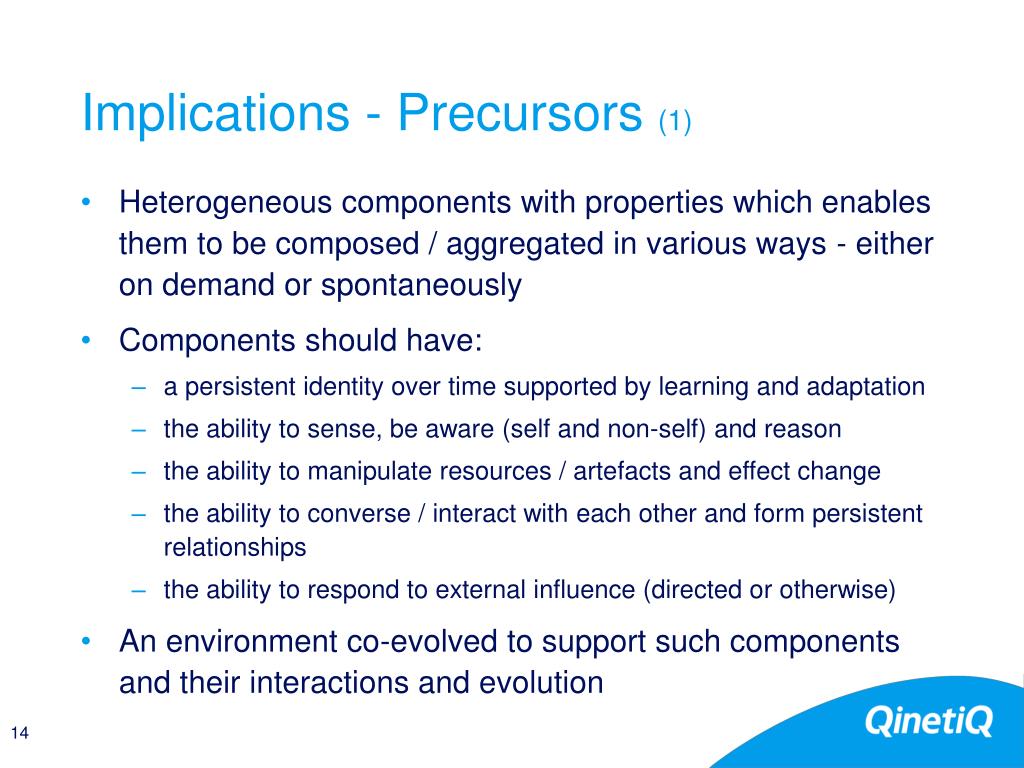 Implications - Precursors (1)

• Heterogeneous components with properties which enables them to be composed / aggregated in various ways - either on demand or spontaneously

• Components should have:
– a persistent identity over time supported by learning and adaptation
– the ability to sense, be aware (self and non-self) and reason
– the ability to manipulate resources / artefacts and effect change
– the ability to converse / interact with each other and form persistent relationships
– the ability to respond to external influence (directed or otherwise)

• An environment co-evolved to support such components and their interactions and evolution

14

QinetiQ